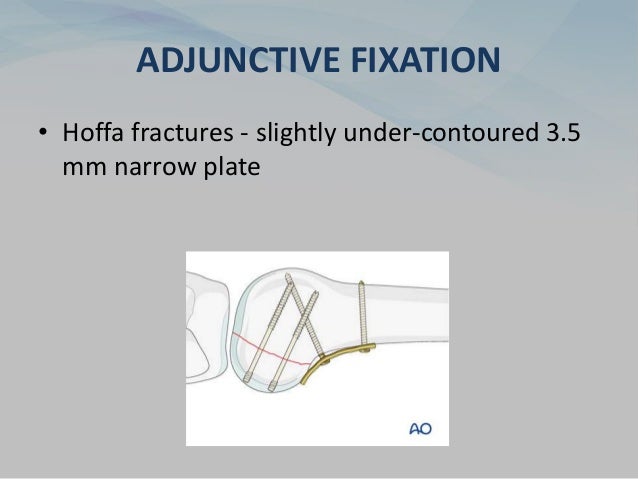 ADJUNCTIVE FIXATION

• Hoffa fractures - slightly under-contoured 3.5 mm narrow plate

AO